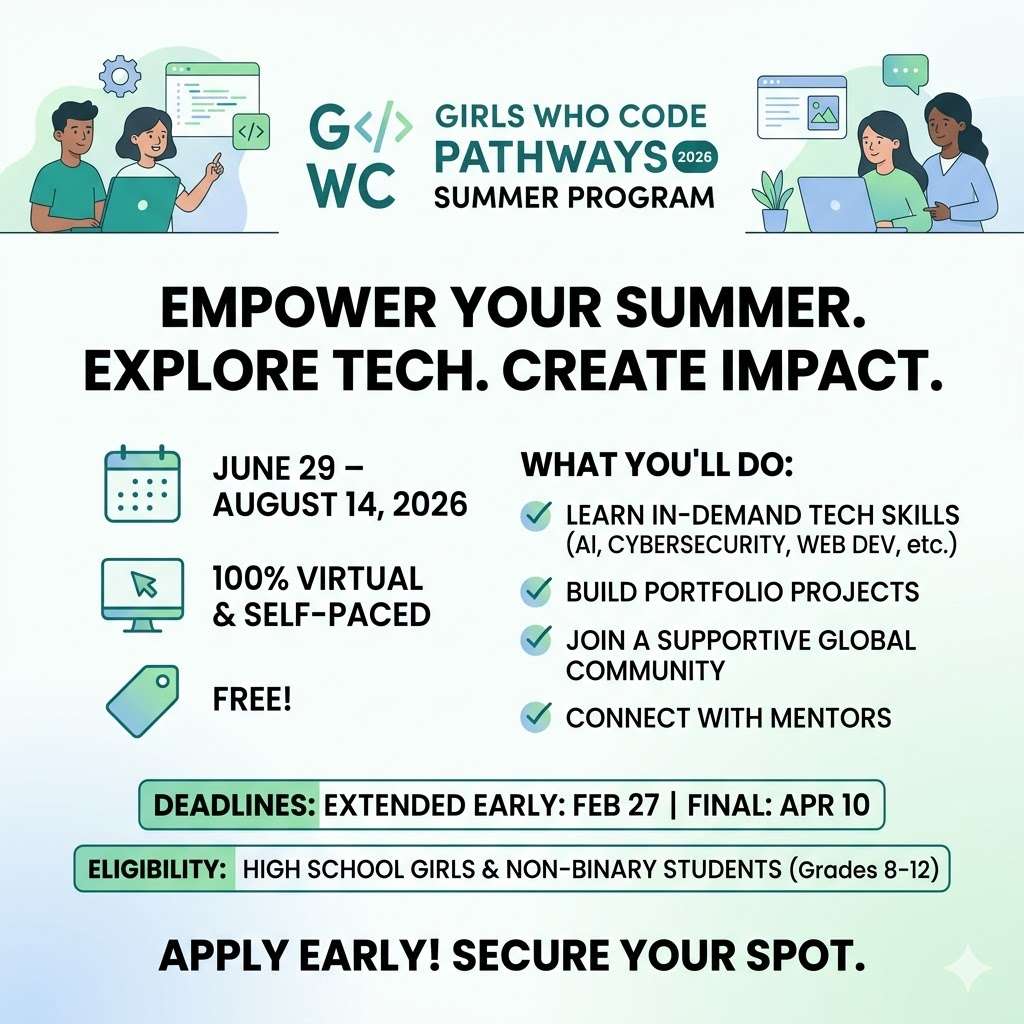 G</> WC GIRLS WHO CODE PATHWAYS 2026 SUMMER PROGRAM

EMPOWER YOUR SUMMER. EXPLORE TECH. CREATE IMPACT.

JUNE 29 – AUGUST 14, 2026

100% VIRTUAL & SELF-PACED

FREE!

WHAT YOU'LL DO:

LEARN IN-DEMAND TECH SKILLS (AI, CYBERSECURITY, WEB DEV, etc.)

BUILD PORTFOLIO PROJECTS

JOIN A SUPPORTIVE GLOBAL COMMUNITY

CONNECT WITH MENTORS

DEADLINES: EXTENDED EARLY: FEB 27 | FINAL: APR 10

ELIGIBILITY: HIGH SCHOOL GIRLS & NON-BINARY STUDENTS (Grades 8-12)

APPLY EARLY! SECURE YOUR SPOT.